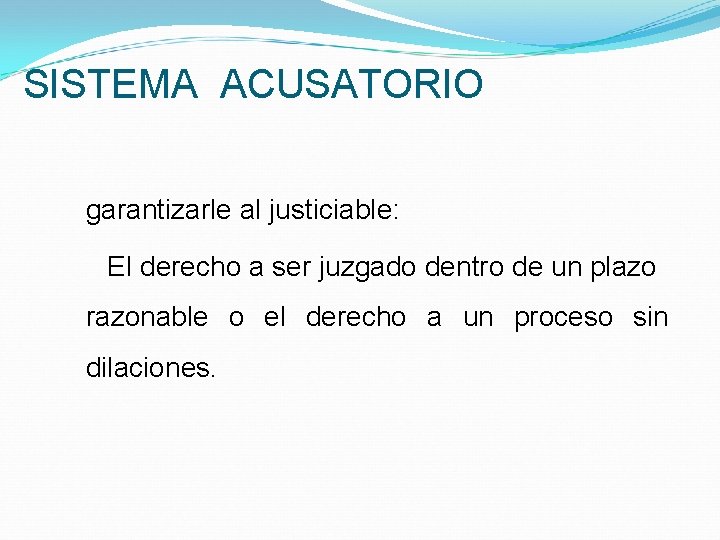 SISTEMA ACUSATORIO

garantizarle al justiciable:

El derecho a ser juzgado dentro de un plazo razonable o el derecho a un proceso sin dilaciones.